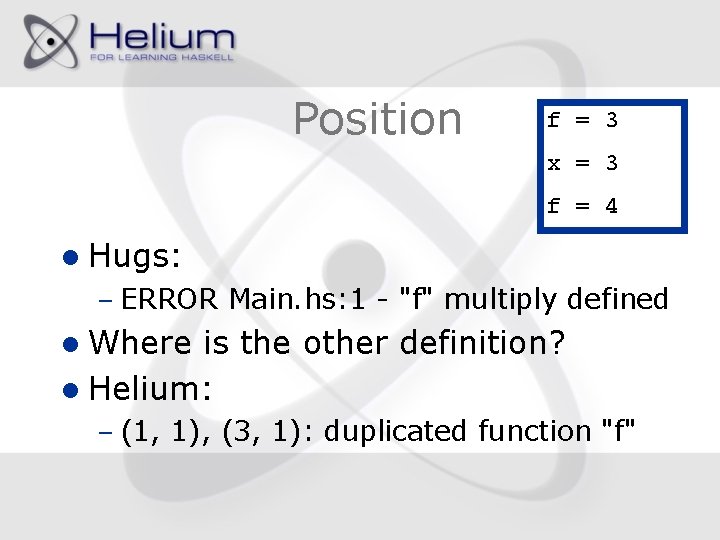 Helium
FOR LEARNING HASKELL

Position

f = 3

x = 3

f = 4

• Hugs:
– ERROR Main.hs:1 - "f" multiply defined
• Where is the other definition?
• Helium:
– (1, 1), (3, 1): duplicated function "f"